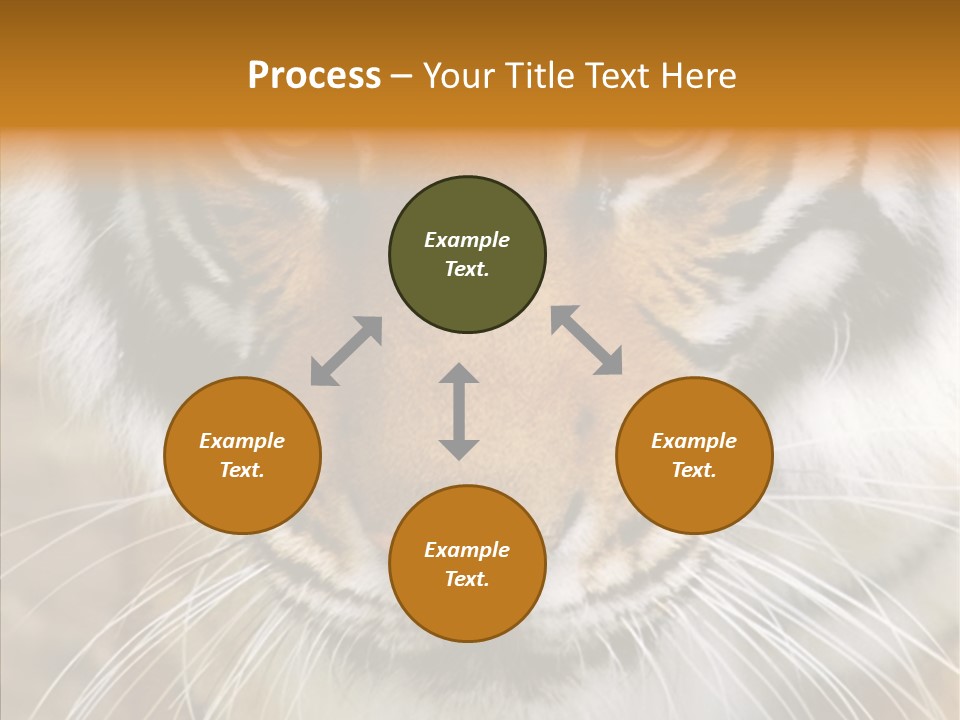 Process – Your Title Text Here

Example Text.

Example Text.

Example Text.

Example Text.